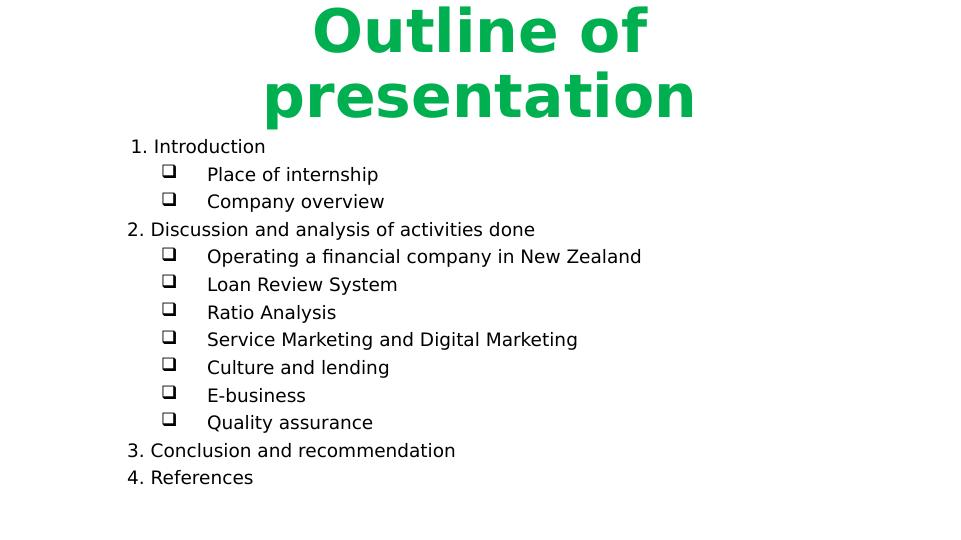 Outline of presentation

1. Introduction
❑ Place of internship
❑ Company overview
2. Discussion and analysis of activities done
❑ Operating a financial company in New Zealand
❑ Loan Review System
❑ Ratio Analysis
❑ Service Marketing and Digital Marketing
❑ Culture and lending
❑ E-business
❑ Quality assurance
3. Conclusion and recommendation
4. References